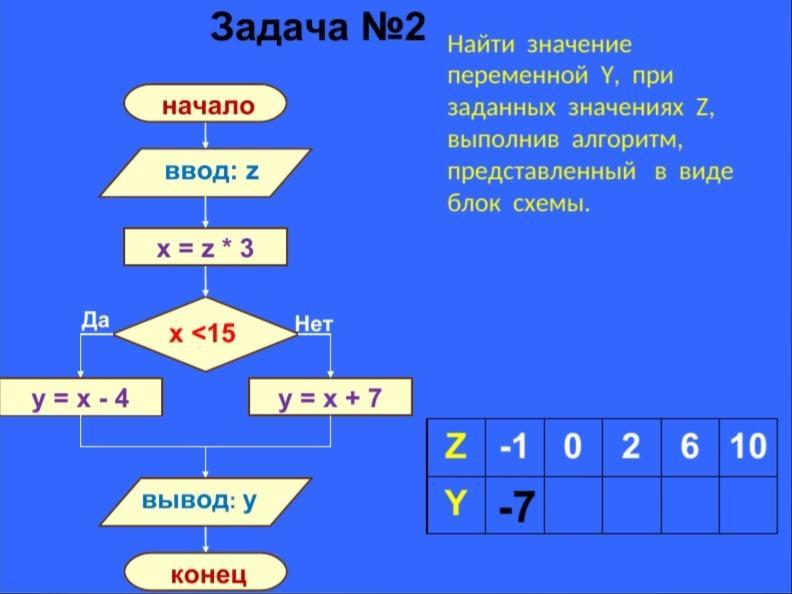 Задача №2

Найти значение переменной Y, при заданных значениях Z, выполнив алгоритм, представленный в виде блок схемы.

начало

ввод: z

x = z * 3

Да

x <15

Нет

y = x - 4

y = x + 7

вывод: y

конец

| Z | -1 | 0 | 2 | 6 | 10 |
|---|---|---|---|---|---|
| Y | -7 | | | | |